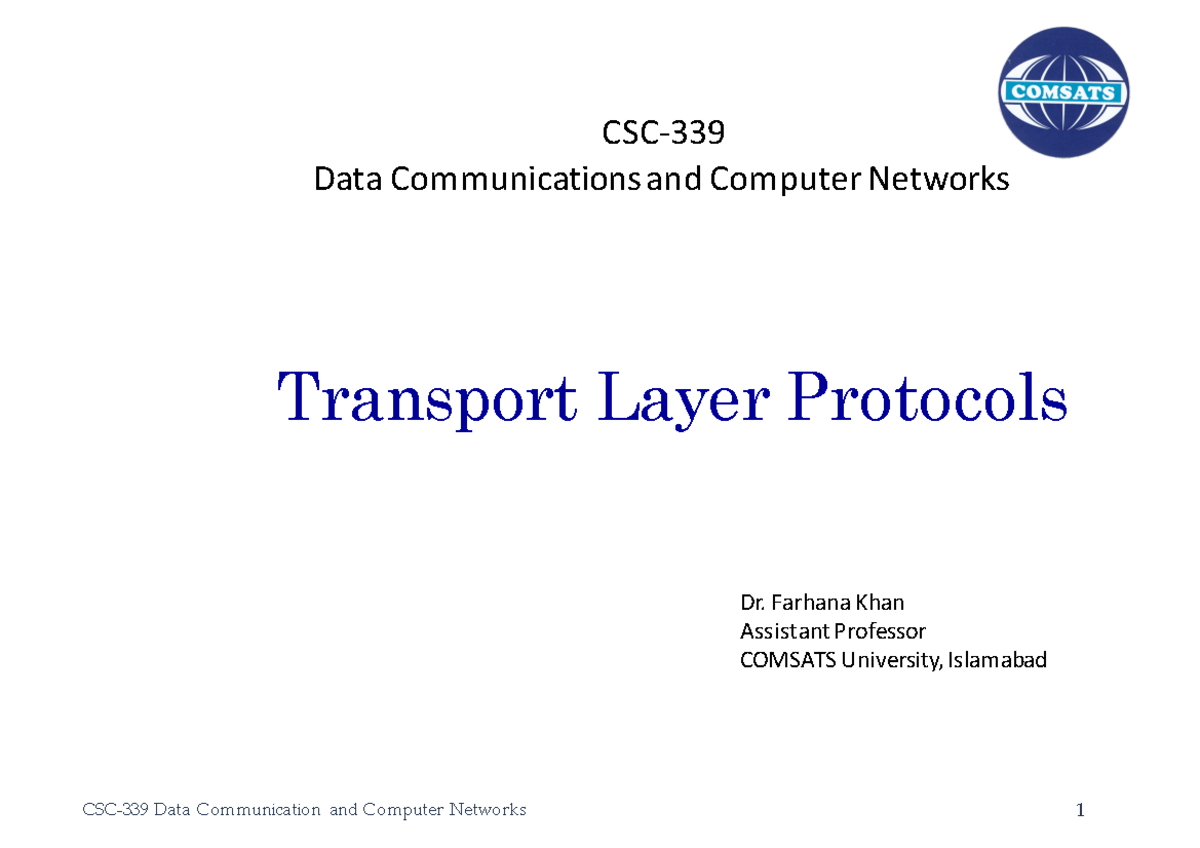 COMSATS

CSC-339
Data Communications and Computer Networks

Transport Layer Protocols

Dr. Farhana Khan
Assistant Professor
COMSATS University, Islamabad

CSC-339 Data Communication and Computer Networks

1